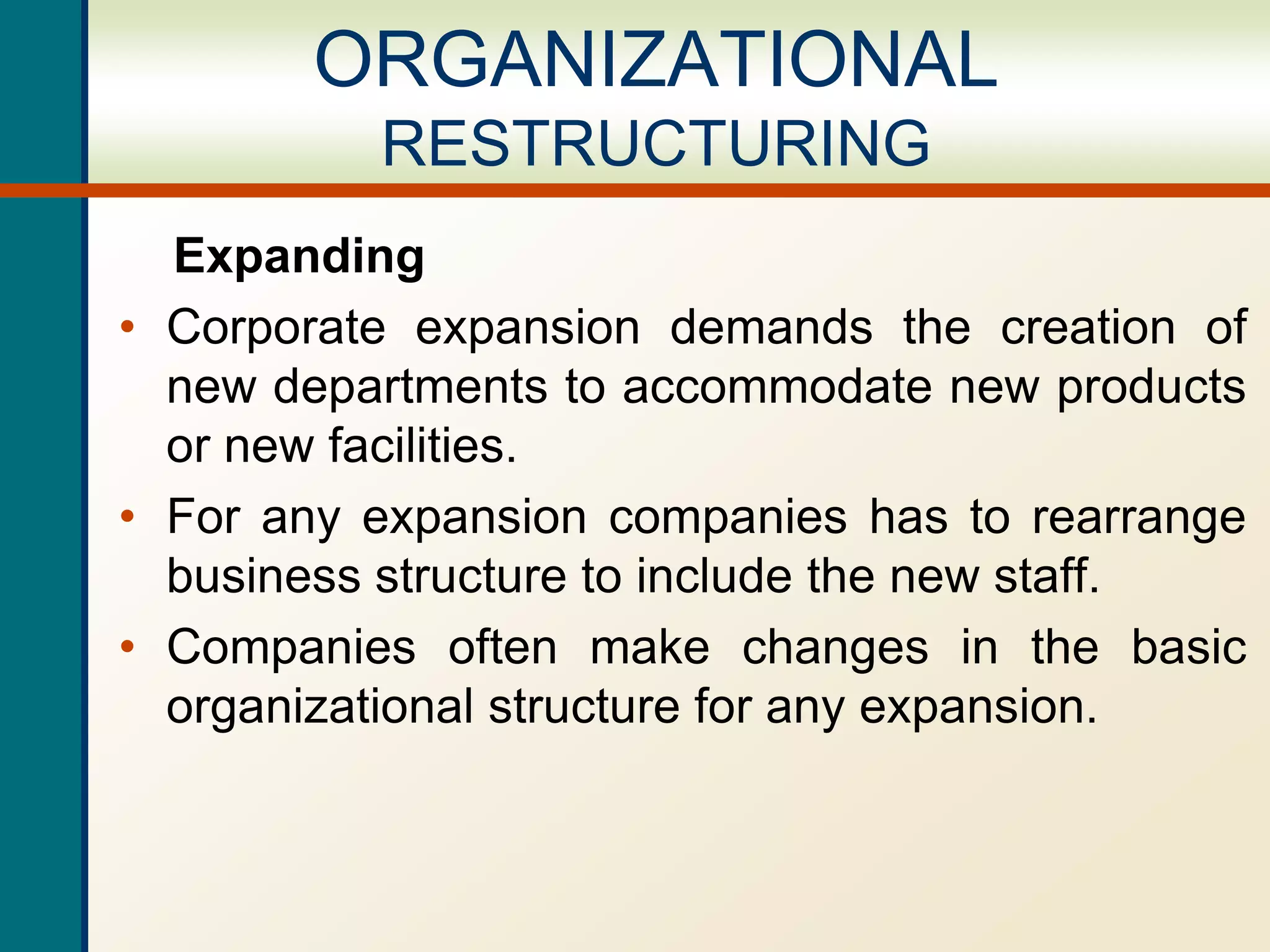 ORGANIZATIONAL RESTRUCTURING

Expanding

• Corporate expansion demands the creation of new departments to accommodate new products or new facilities.

• For any expansion companies has to rearrange business structure to include the new staff.

• Companies often make changes in the basic organizational structure for any expansion.